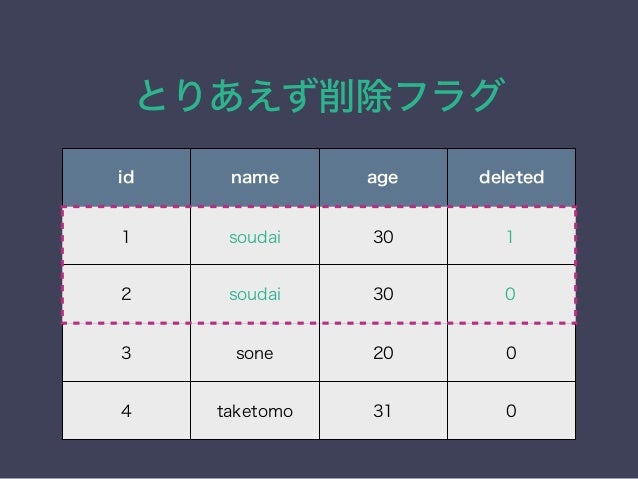 とりあえず削除フラグ

| id | name | age | deleted |
|---|---|---|---|
| 1 | soudai | 30 | 1 |
| 2 | soudai | 30 | 0 |
| 3 | sone | 20 | 0 |
| 4 | taketomo | 31 | 0 |